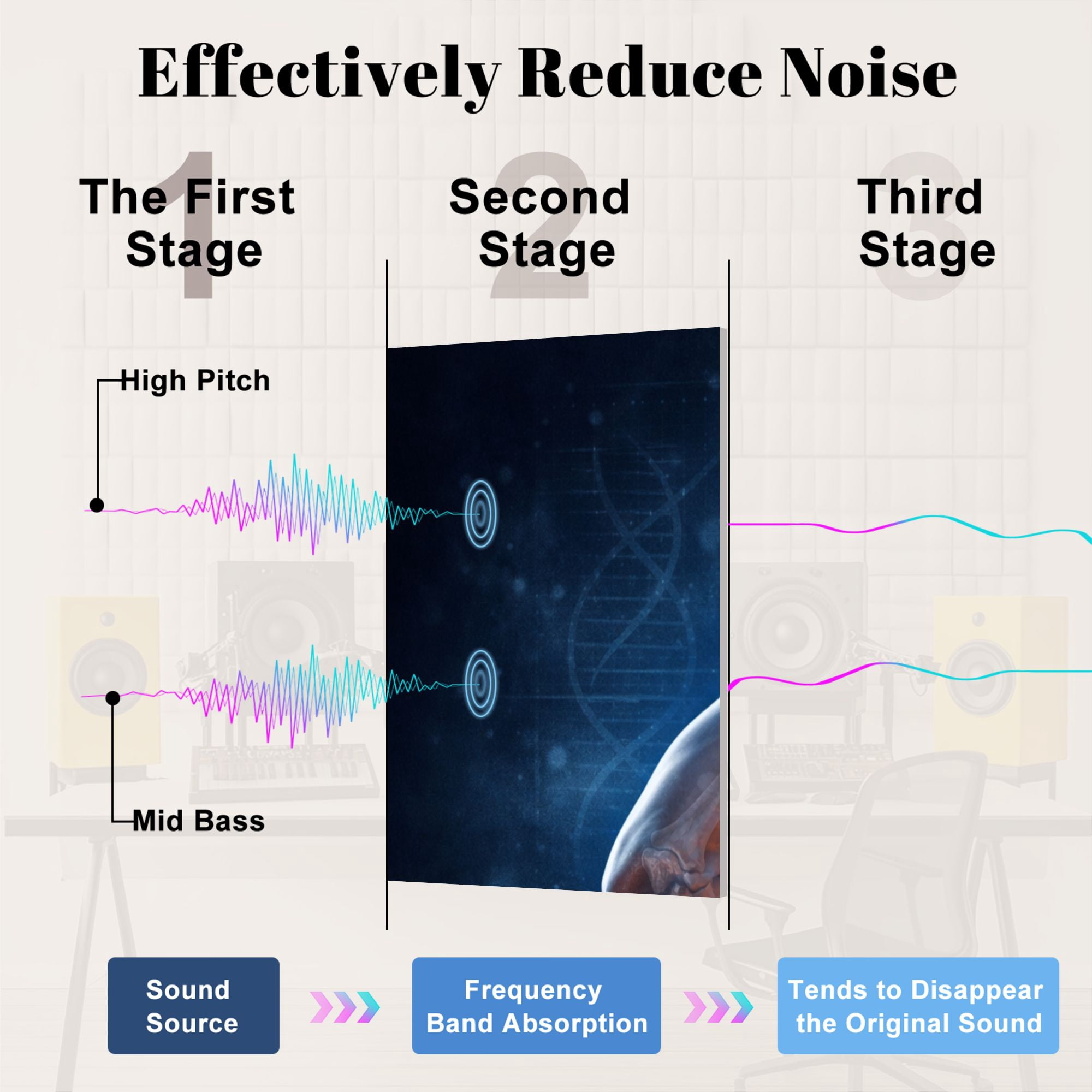 Effectively Reduce Noise

1
The First Stage

2
Second Stage

3
Third Stage

High Pitch

Mid Bass

Sound Source

Frequency Band Absorption

Tends to Disappear the Original Sound